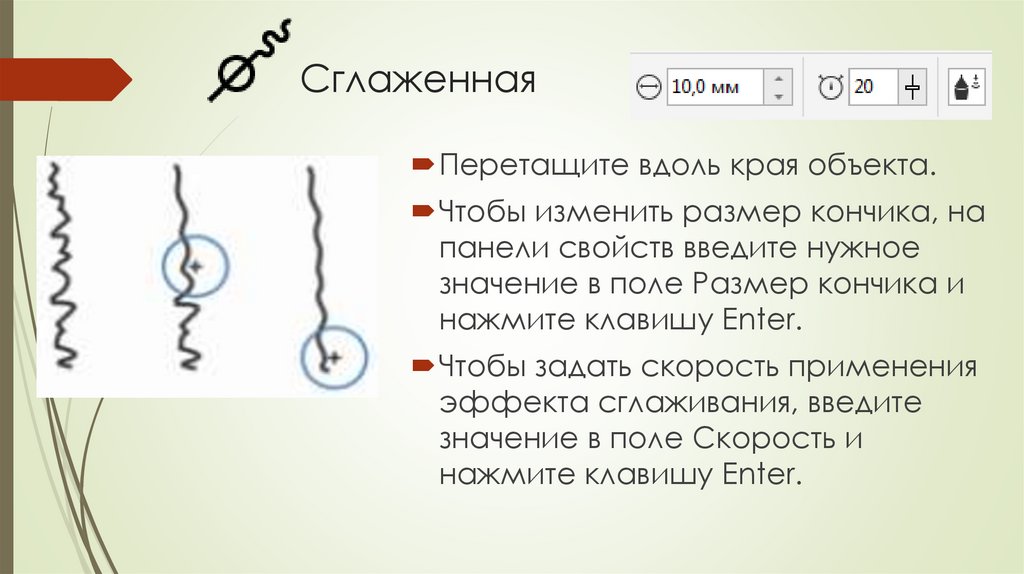 Сглаженная

10,0 мм

20

Перетащите вдоль края объекта.

Чтобы изменить размер кончика, на панели свойств введите нужное значение в поле Размер кончика и нажмите клавишу Enter.

Чтобы задать скорость применения эффекта сглаживания, введите значение в поле Скорость и нажмите клавишу Enter.